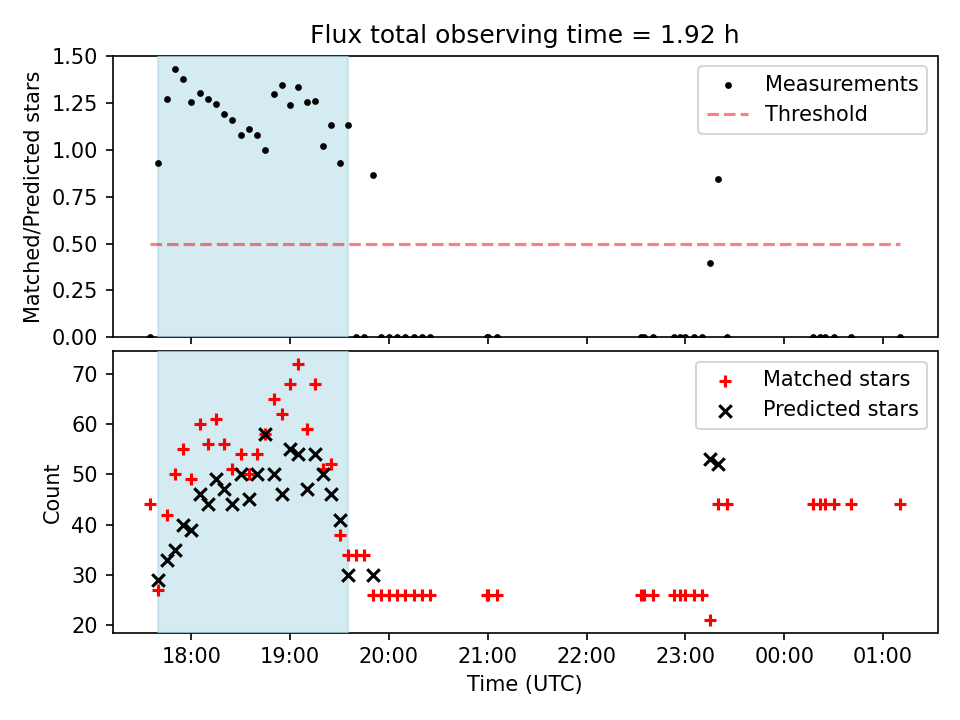 Flux total observing time = 1.92 h

Matched/Predicted stars

1.50
1.25
1.00
0.75
0.50
0.25
0.00

Measurements
Threshold

Count

70
60
50
40
30
20

Matched stars
Predicted stars

18:00
19:00
20:00
21:00
22:00
23:00
00:00
01:00

Time (UTC)